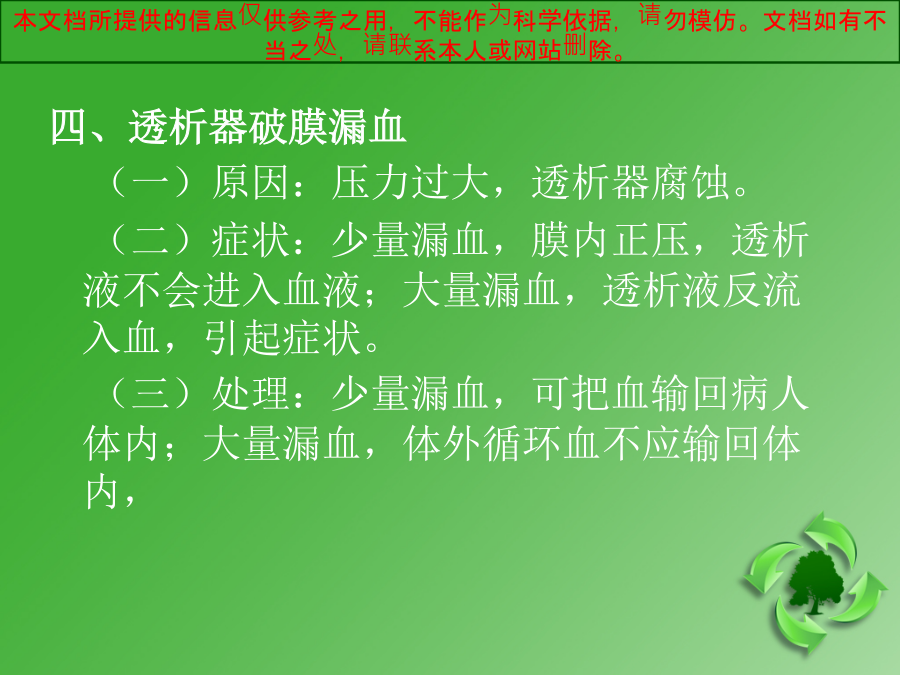 本文档所提供的信息仅供参考之用，不能作为科学依据，请勿模仿。文档如有不当之处，请联系本人或网站删除。

四、透析器破膜漏血

（一）原因：压力过大，透析器腐蚀。

（二）症状：少量漏血，膜内正压，透析液不会进入血液；大量漏血，透析液反流入血，引起症状。

（三）处理：少量漏血，可把血输回病人体内；大量漏血，体外循环血不应输回体内，